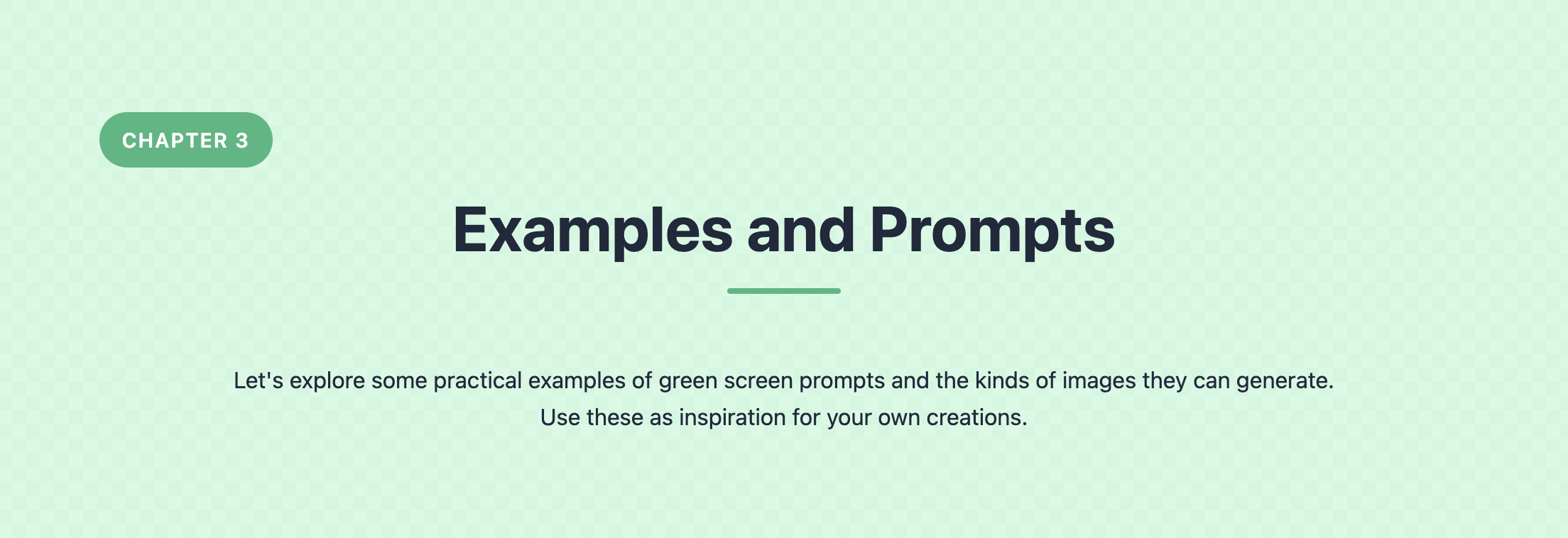 CHAPTER 3

Examples and Prompts

Let's explore some practical examples of green screen prompts and the kinds of images they can generate. Use these as inspiration for your own creations.